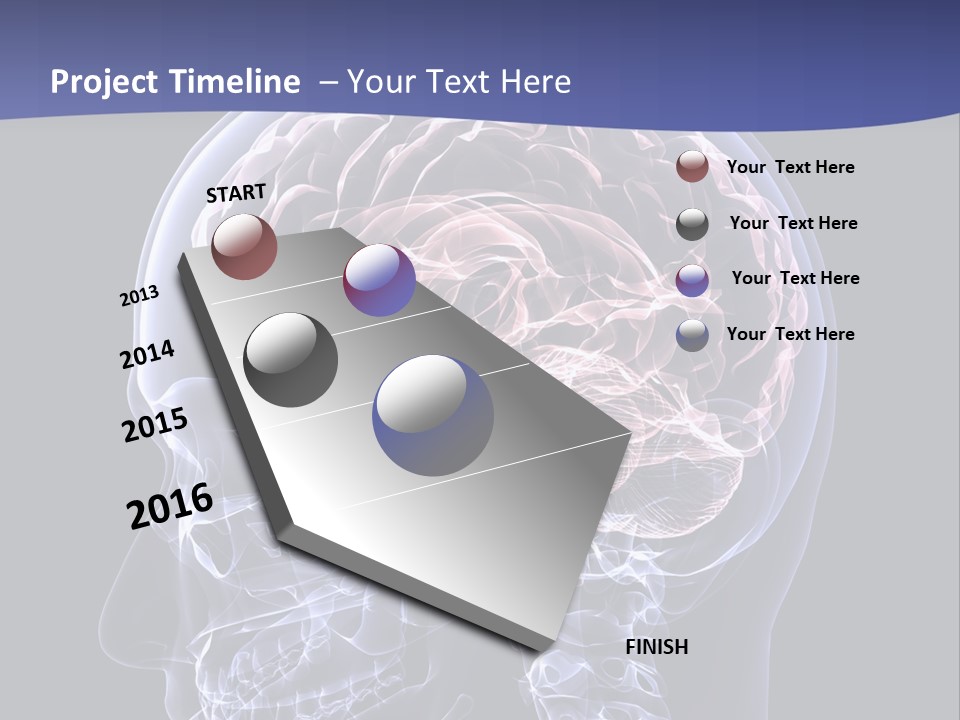 Project Timeline – Your Text Here

START

2013

2014

2015

2016

FINISH

Your Text Here

Your Text Here

Your Text Here

Your Text Here